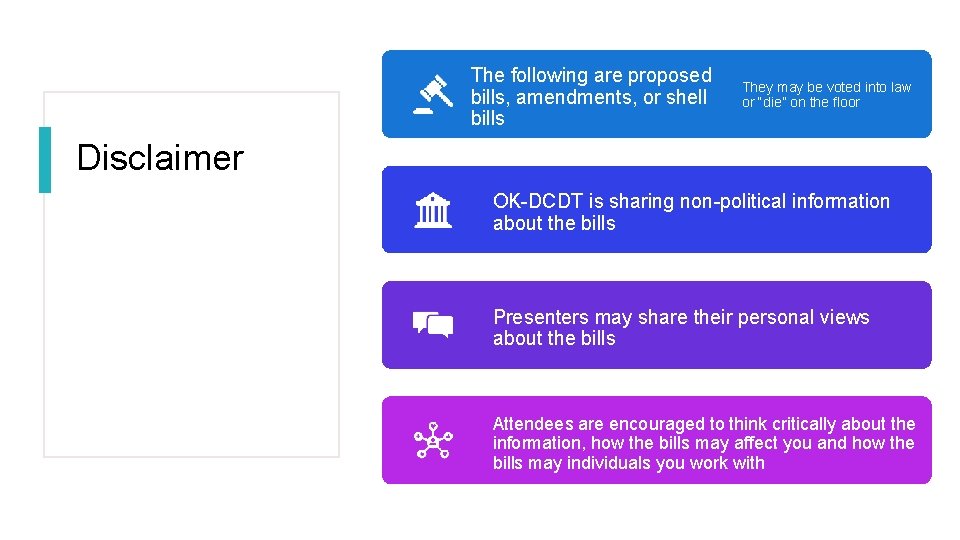 Disclaimer

The following are proposed bills, amendments, or shell bills

They may be voted into law or "die" on the floor

OK-DCDT is sharing non-political information about the bills

Presenters may share their personal views about the bills

Attendees are encouraged to think critically about the information, how the bills may affect you and how the bills may individuals you work with